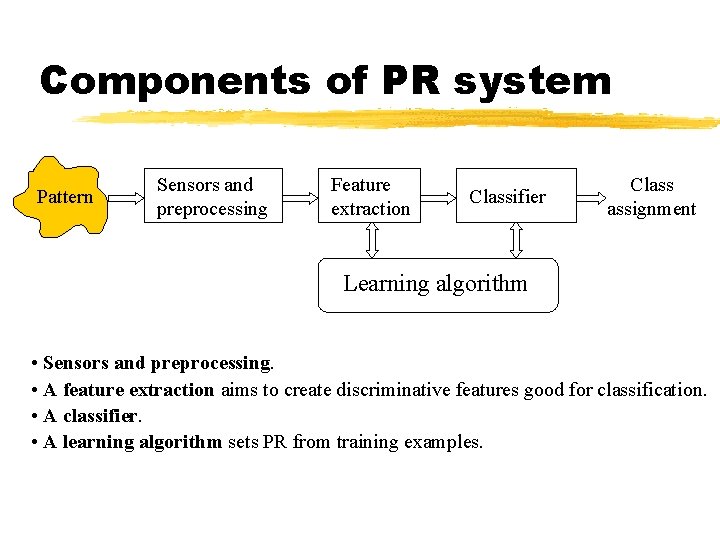 Components of PR system

Pattern

Sensors and preprocessing

Feature extraction

Classifier

Class assignment

Learning algorithm

• Sensors and preprocessing.
• A feature extraction aims to create discriminative features good for classification.
• A classifier.
• A learning algorithm sets PR from training examples.